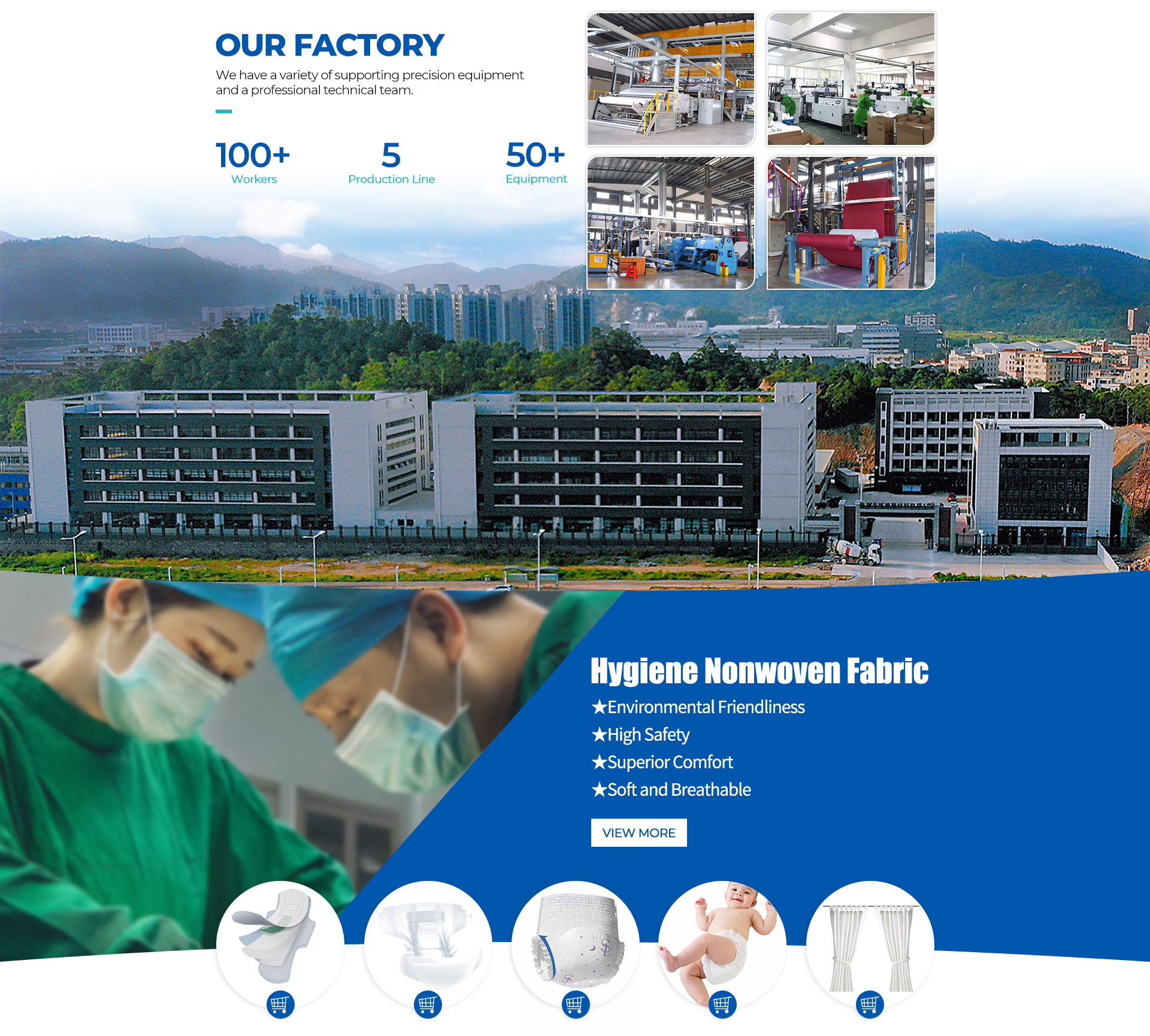 OUR FACTORY

We have a variety of supporting precision equipment and a professional technical team.

100+
Workers

5
Production Line

50+
Equipment

Hygiene Nonwoven Fabric

★Environmental Friendliness
★High Safety
★Superior Comfort
★Soft and Breathable

VIEW MORE